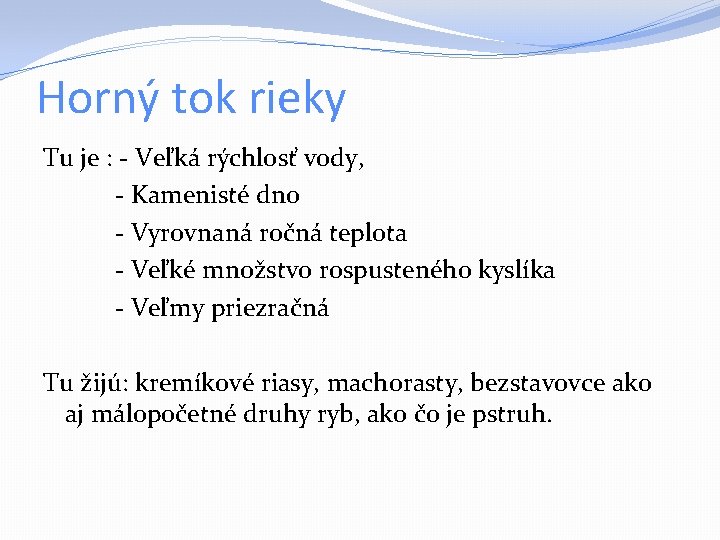 Horný tok rieky

Tu je : - Veľká rýchlosť vody,
- Kamenisté dno
- Vyrovnaná ročná teplota
- Veľké množstvo rospusteného kyslíka
- Veľmy priezračná

Tu žijú: kremíkové riasy, machorasty, bezstavovce ako aj málopočetné druhy ryb, ako čo je pstruh.